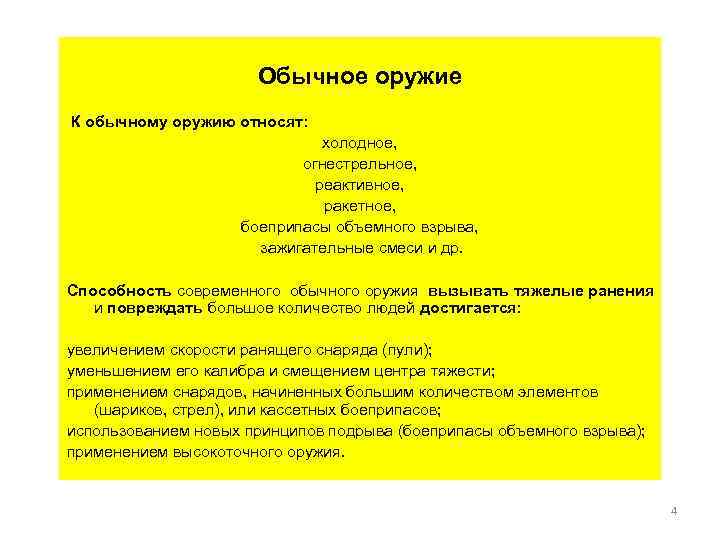 Обычное оружие

К обычному оружию относят:

холодное,
огнестрельное,
реактивное,
ракетное,
боеприпасы объемного взрыва,
зажигательные смеси и др.

Способность современного обычного оружия вызывать тяжелые ранения и повреждать большое количество людей достигается:

увеличением скорости ранящего снаряда (пули);
уменьшением его калибра и смещением центра тяжести;
применением снарядов, начиненных большим количеством элементов (шариков, стрел), или кассетных боеприпасов;
использованием новых принципов подрыва (боеприпасы объемного взрыва);
применением высокоточного оружия.

4